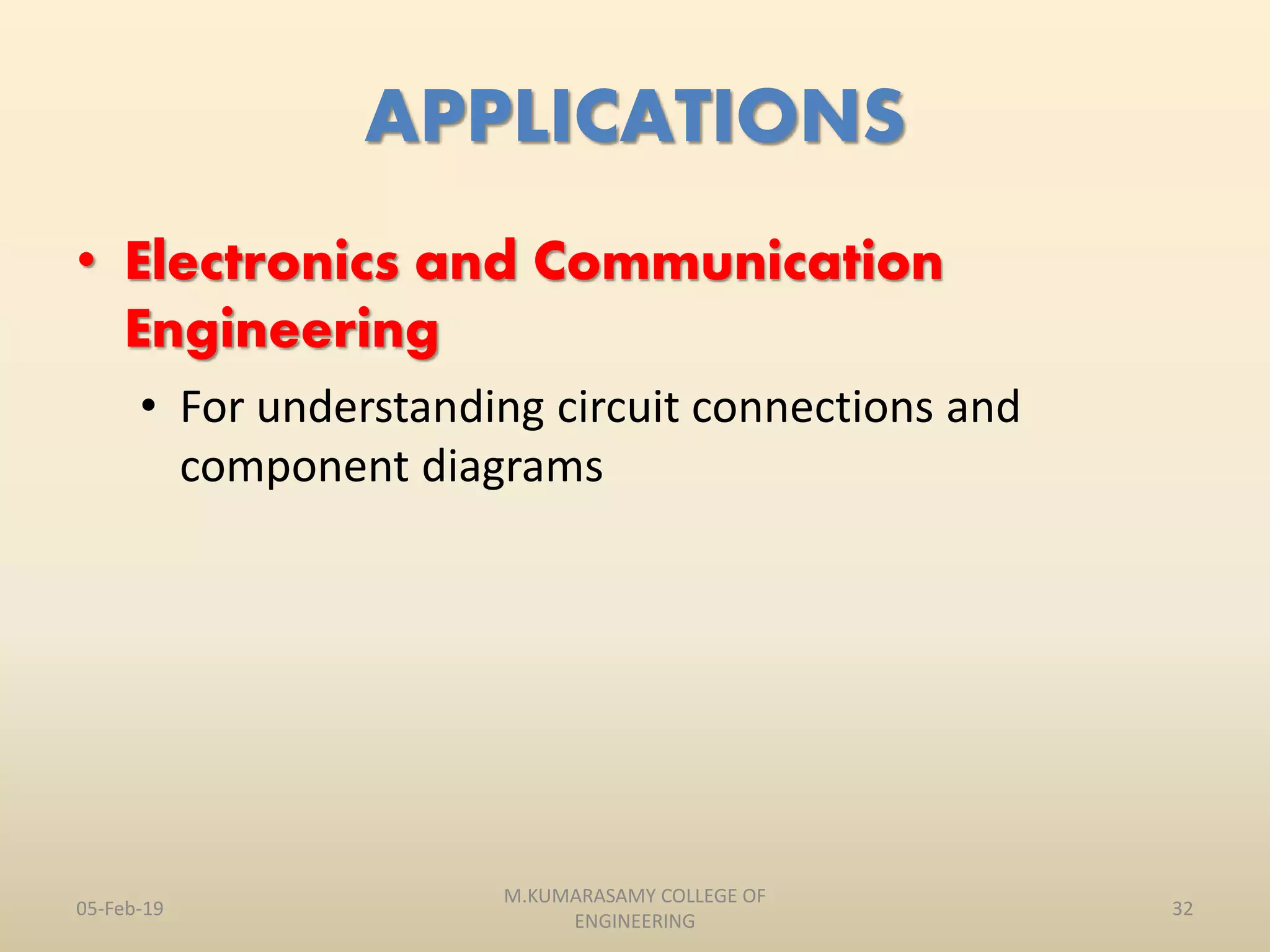 APPLICATIONS

• Electronics and Communication Engineering

• For understanding circuit connections and component diagrams

05-Feb-19

M.KUMARASAMY COLLEGE OF ENGINEERING

32